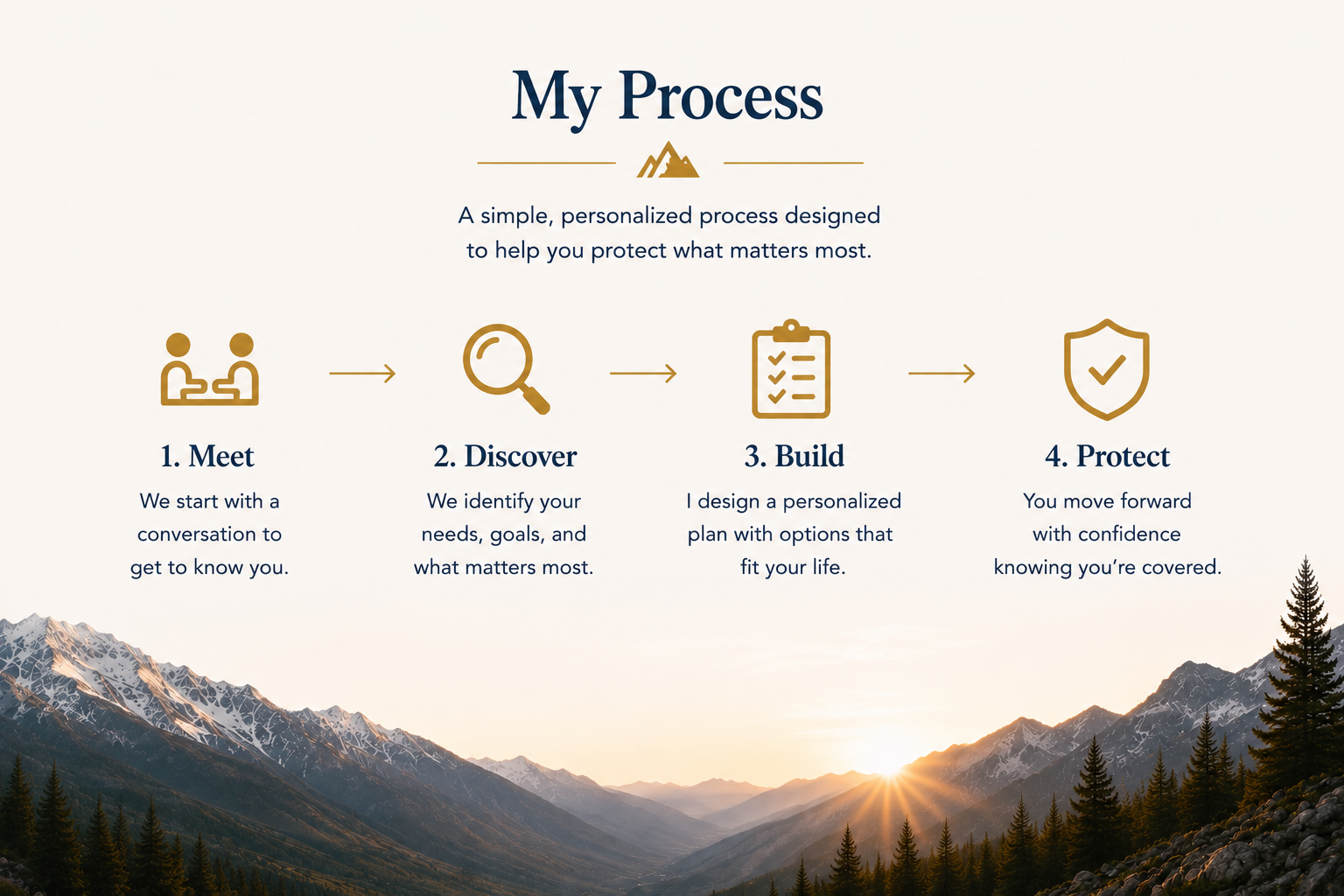 My Process

A simple, personalized process designed to help you protect what matters most.

1. Meet
We start with a conversation to get to know you.

2. Discover
We identify your needs, goals, and what matters most.

3. Build
I design a personalized plan with options that fit your life.

4. Protect
You move forward with confidence knowing you're covered.